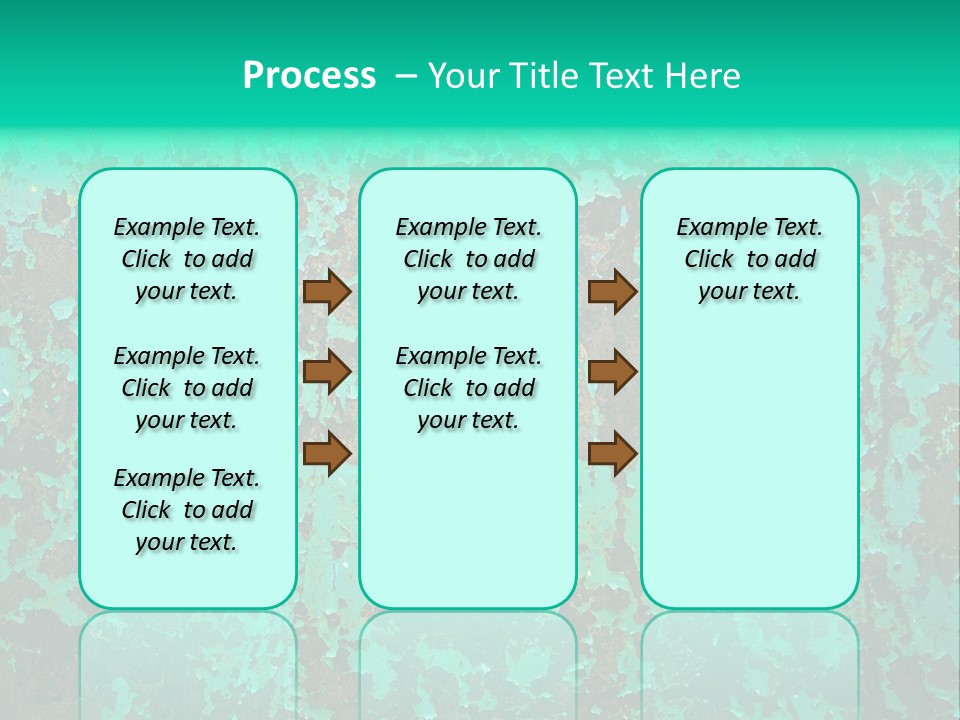 Process – Your Title Text Here

Example Text. Click to add your text.

Example Text. Click to add your text.

Example Text. Click to add your text.

Example Text. Click to add your text.

Example Text. Click to add your text.

Example Text. Click to add your text.